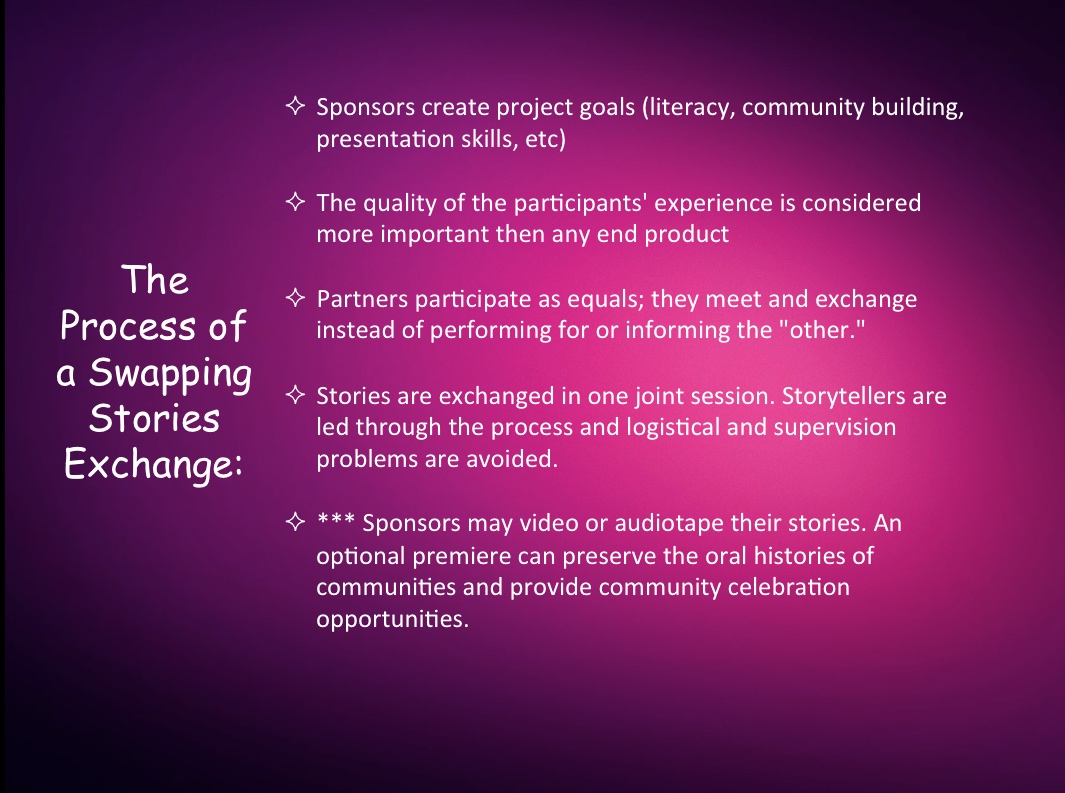 The Process of a Swapping Stories Exchange:

✧ Sponsors create project goals (literacy, community building, presentation skills, etc)

✧ The quality of the participants' experience is considered more important then any end product

✧ Partners participate as equals; they meet and exchange instead of performing for or informing the "other."

✧ Stories are exchanged in one joint session. Storytellers are led through the process and logistical and supervision problems are avoided.

✧ *** Sponsors may video or audiotape their stories. An optional premiere can preserve the oral histories of communities and provide community celebration opportunities.